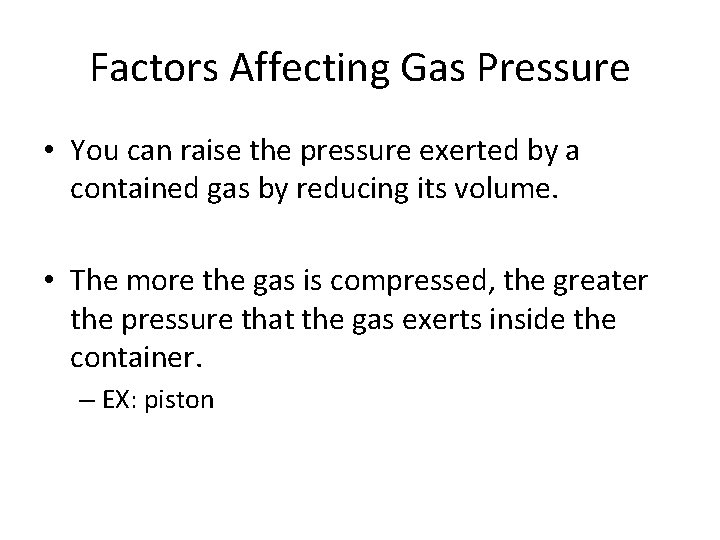 Factors Affecting Gas Pressure

• You can raise the pressure exerted by a contained gas by reducing its volume.

• The more the gas is compressed, the greater the pressure that the gas exerts inside the container.

– EX: piston